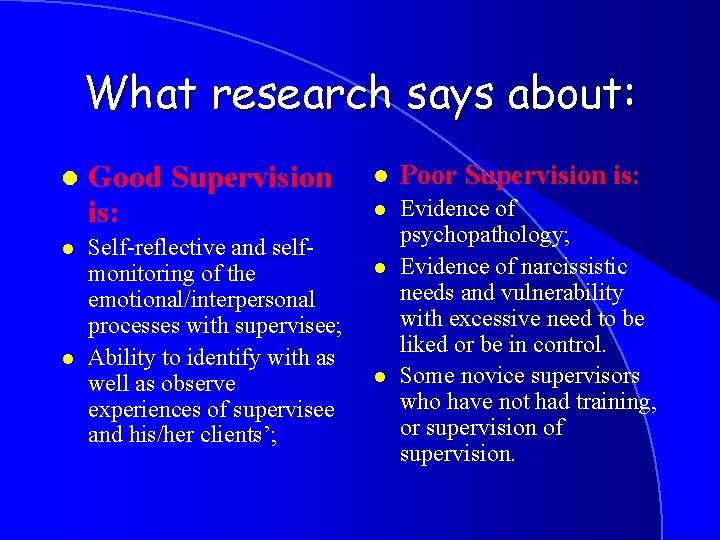 What research says about:

- Good Supervision is:
- Self-reflective and self-monitoring of the emotional/interpersonal processes with supervisee;
- Ability to identify with as well as observe experiences of supervisee and his/her clients';

- Poor Supervision is:
- Evidence of psychopathology;
- Evidence of narcissistic needs and vulnerability with excessive need to be liked or be in control.
- Some novice supervisors who have not had training, or supervision of supervision.